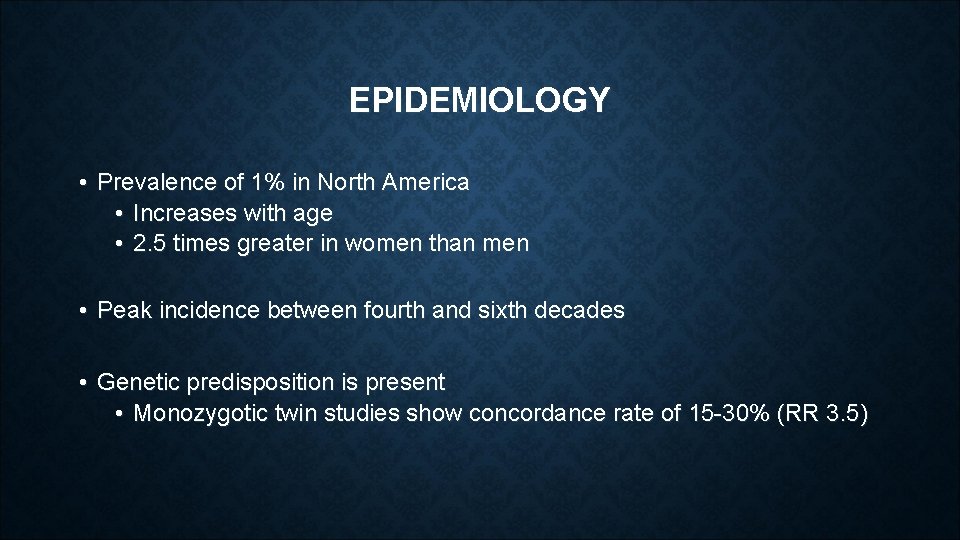 EPIDEMIOLOGY

• Prevalence of 1% in North America
  • Increases with age
  • 2.5 times greater in women than men

• Peak incidence between fourth and sixth decades

• Genetic predisposition is present
  • Monozygotic twin studies show concordance rate of 15-30% (RR 3.5)